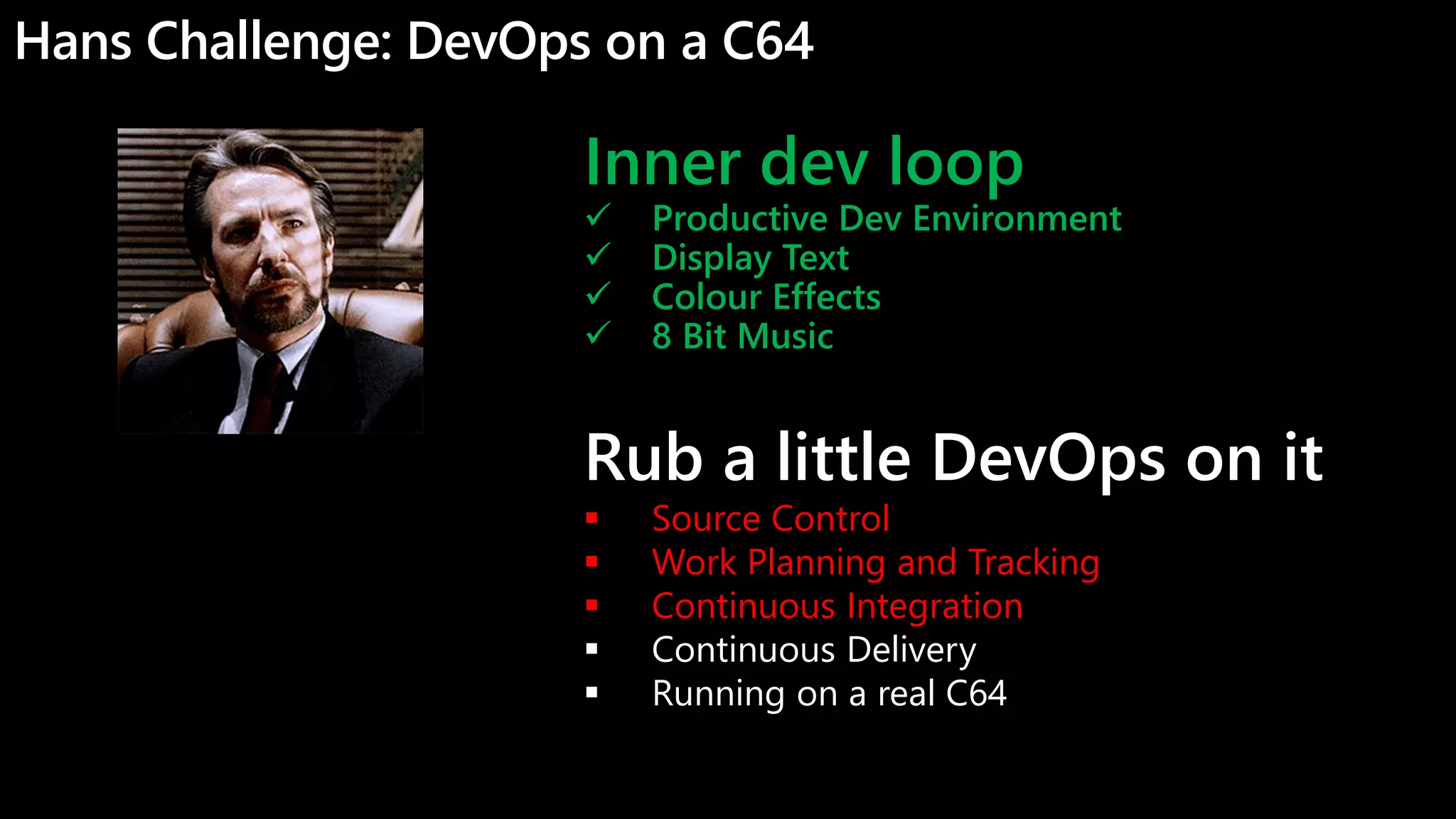 Hans Challenge: DevOps on a C64

Inner dev loop
✓ Productive Dev Environment
✓ Display Text
✓ Colour Effects
✓ 8 Bit Music

Rub a little DevOps on it
▪ Source Control
▪ Work Planning and Tracking
▪ Continuous Integration
▪ Continuous Delivery
▪ Running on a real C64